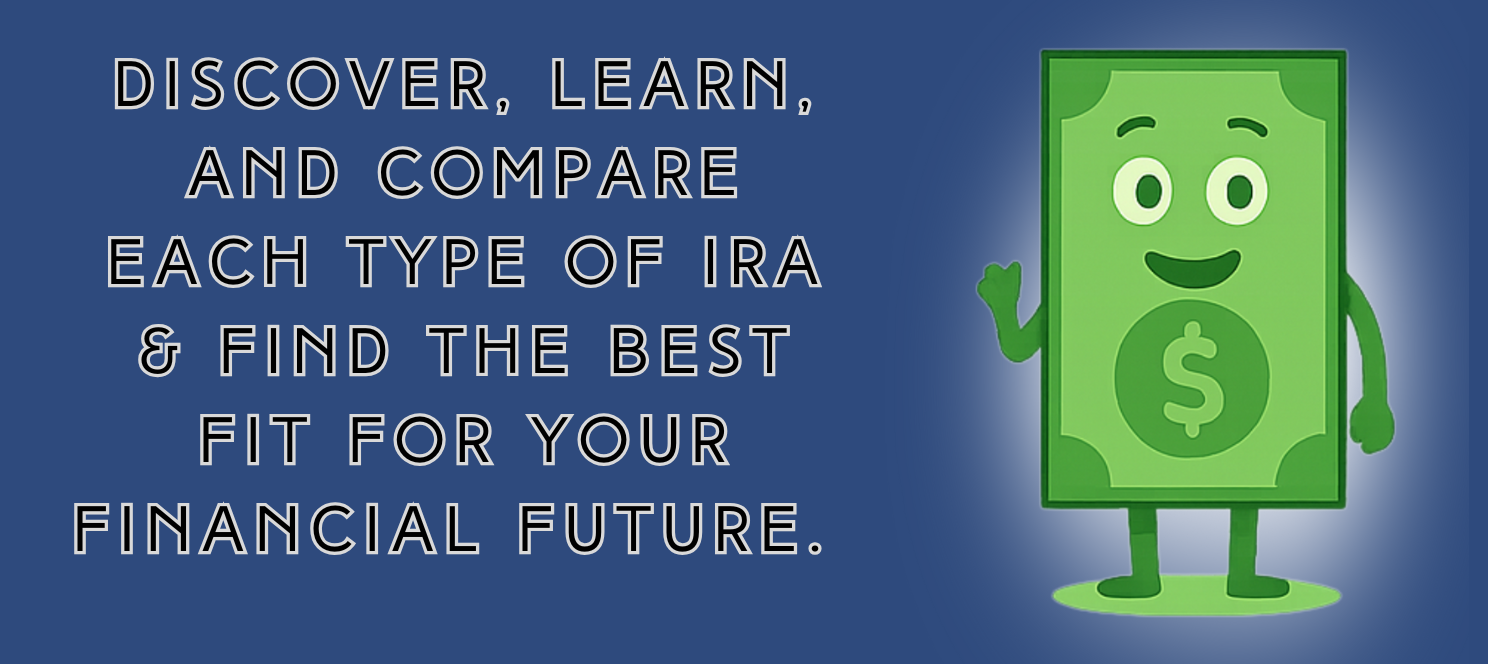 DISCOVER, LEARN, AND COMPARE EACH TYPE OF IRA & FIND THE BEST FIT FOR YOUR FINANCIAL FUTURE.

$